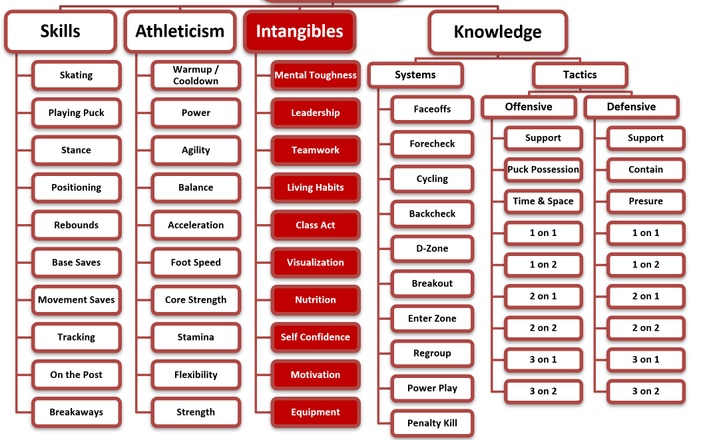 Skills

Skating

Playing Puck

Stance

Positioning

Rebounds

Base Saves

Movement Saves

Tracking

On the Post

Breakaways

Athleticism

Warmup / Cooldown

Power

Agility

Balance

Acceleration

Foot Speed

Core Strength

Stamina

Flexibility

Strength

Intangibles

Mental Toughness

Leadership

Teamwork

Living Habits

Class Act

Visualization

Nutrition

Self Confidence

Motivation

Equipment

Knowledge

Systems

Faceoffs

Forecheck

Cycling

Backcheck

D-Zone

Breakout

Enter Zone

Regroup

Power Play

Penalty Kill

Tactics

Offensive

Support

Puck Possession

Time & Space

1 on 1

1 on 2

2 on 1

2 on 2

3 on 1

3 on 2

Defensive

Support

Contain

Presure

1 on 1

1 on 2

2 on 1

2 on 2

3 on 1

3 on 2